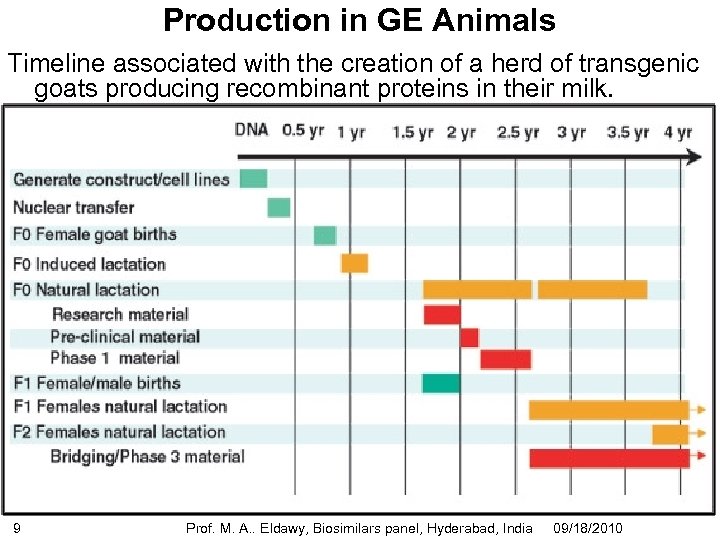 Production in GE Animals

Timeline associated with the creation of a herd of transgenic goats producing recombinant proteins in their milk.

DNA 0.5 yr 1 yr 1.5 yr 2 yr 2.5 yr 3 yr 3.5 yr 4 yr

Generate construct/cell lines
Nuclear transfer
F0 Female goat births
F0 Induced lactation
F0 Natural lactation
Research material
Pre-clinical material
Phase 1 material
F1 Female/male births
F1 Females natural lactation
F2 Females natural lactation
Bridging/Phase 3 material

9 Prof. M. A.. Eldawy, Biosimilars panel, Hyderabad, India 09/18/2010